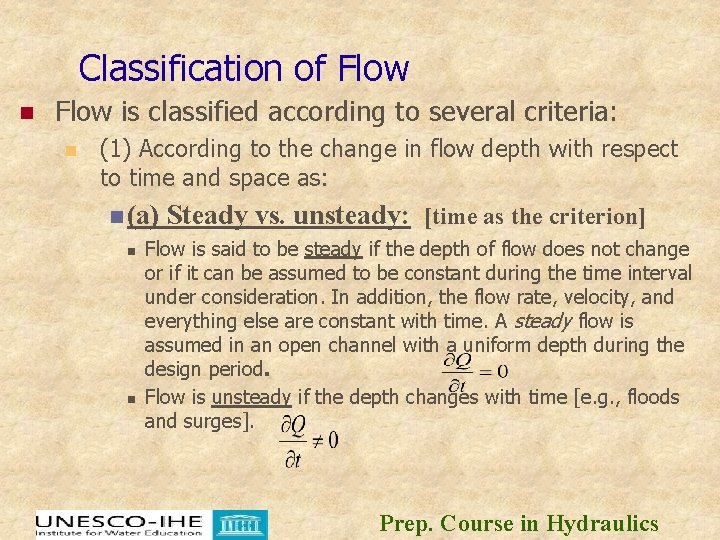 Classification of Flow

Flow is classified according to several criteria:

(1) According to the change in flow depth with respect to time and space as:

(a) Steady vs. unsteady: [time as the criterion]

Flow is said to be steady if the depth of flow does not change or if it can be assumed to be constant during the time interval under consideration. In addition, the flow rate, velocity, and everything else are constant with time. A steady flow is assumed in an open channel with a uniform depth during the design period. $\frac{\partial Q}{\partial t} = 0$

Flow is unsteady if the depth changes with time [e.g., floods and surges]. $\frac{\partial Q}{\partial t} \neq 0$

UNESCO-IHE
Institute for Water Education

Prep. Course in Hydraulics